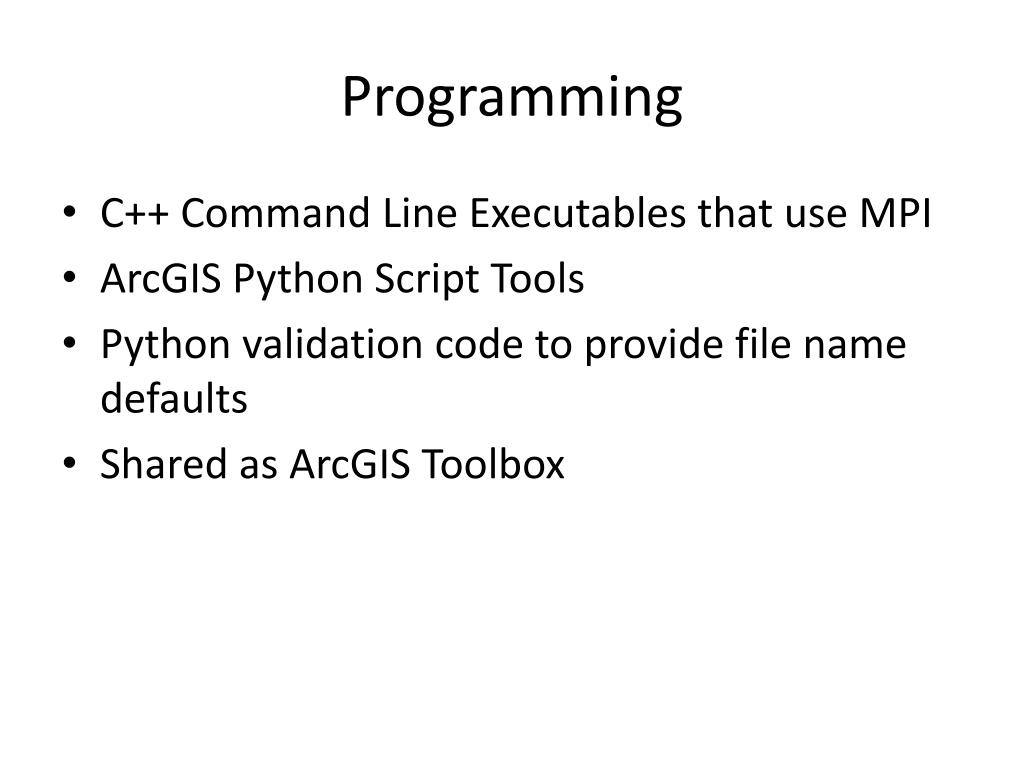 Programming

• C++ Command Line Executables that use MPI
• ArcGIS Python Script Tools
• Python validation code to provide file name defaults
• Shared as ArcGIS Toolbox